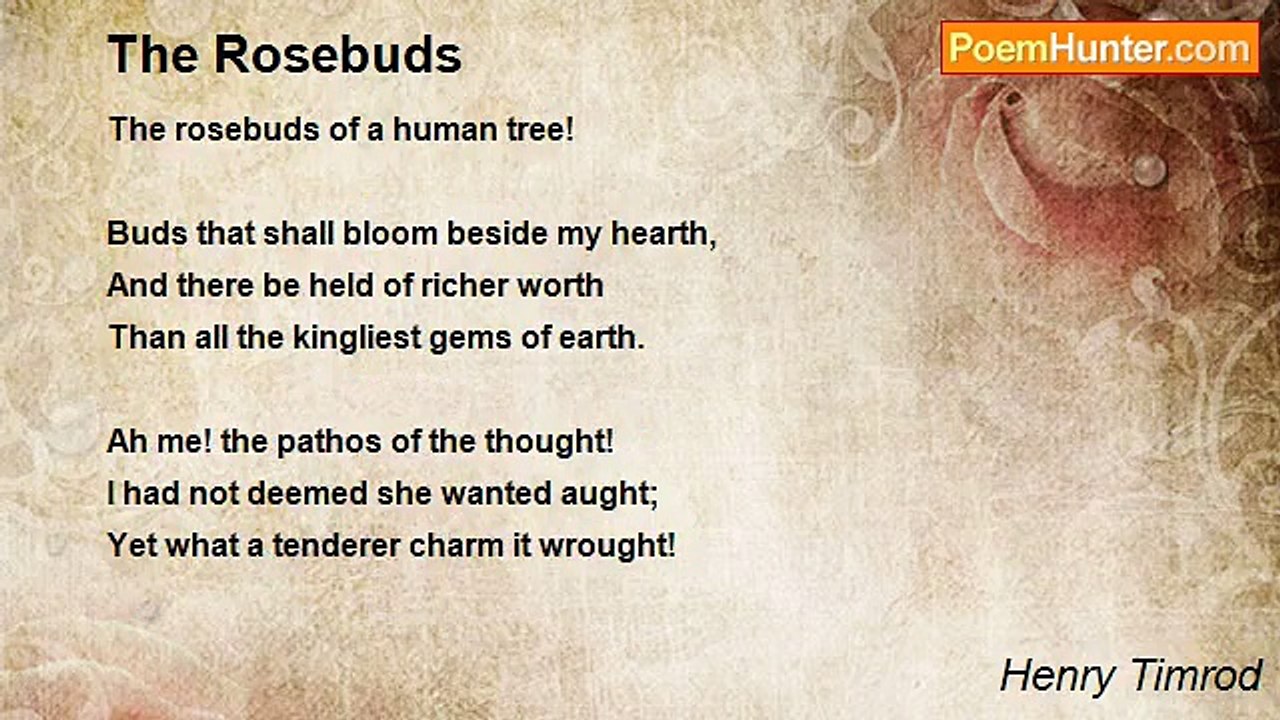 The Rosebuds

PoemHunter.com

The rosebuds of a human tree!

Buds that shall bloom beside my hearth,
And there be held of richer worth
Than all the kingliest gems of earth.

Ah me! the pathos of the thought!
I had not deemed she wanted aught;
Yet what a tenderer charm it wrought!

Henry Timrod